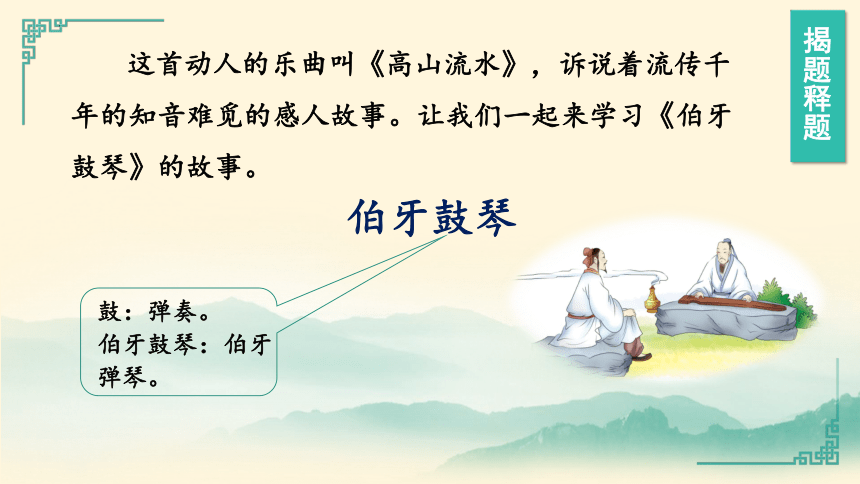 揭题释题

这首动人的乐曲叫《高山流水》，诉说着流传千年的知音难觅的感人故事。让我们一起来学习《伯牙鼓琴》的故事。

伯牙鼓琴

鼓：弹奏。
伯牙鼓琴：伯牙弹琴。